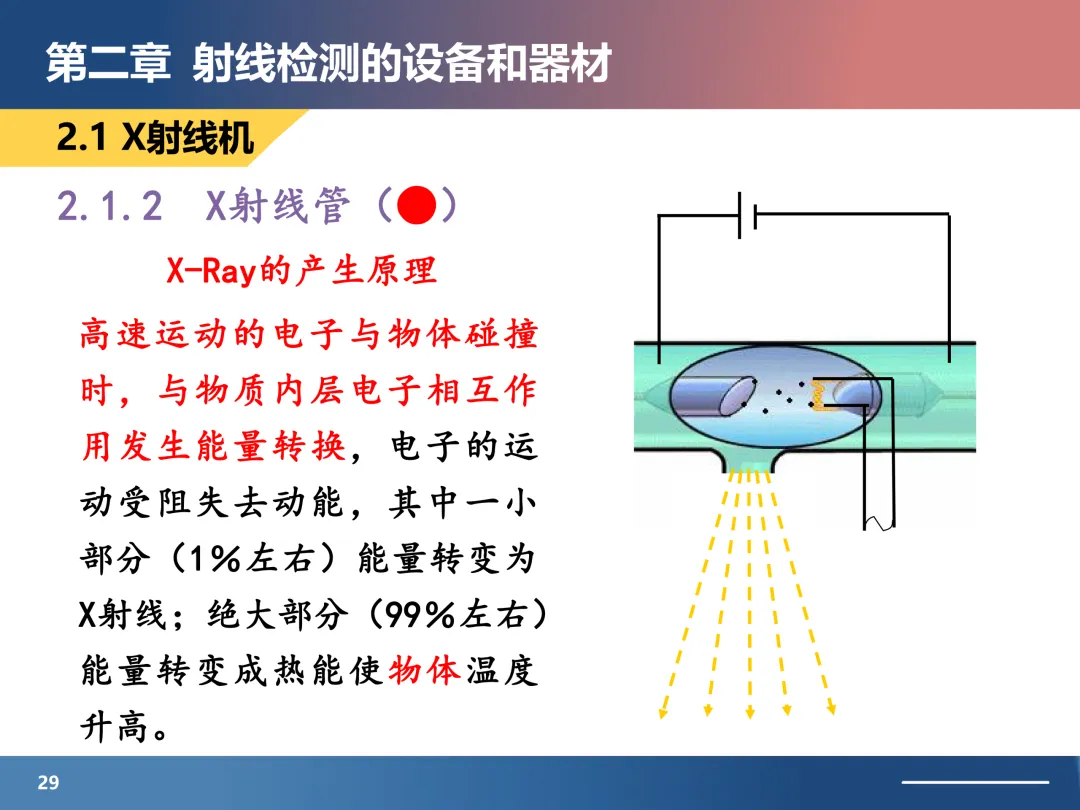 第二章 射线检测的设备和器材

2.1 X射线机

2.1.2 X射线管（●）

X-Ray的产生原理

高速运动的电子与物体碰撞时，与物质内层电子相互作用发生能量转换，电子的运动受阻失去动能，其中一小部分（1%左右）能量转变为X射线；绝大部分（99%左右）能量转变成热能使物体温度升高。

29